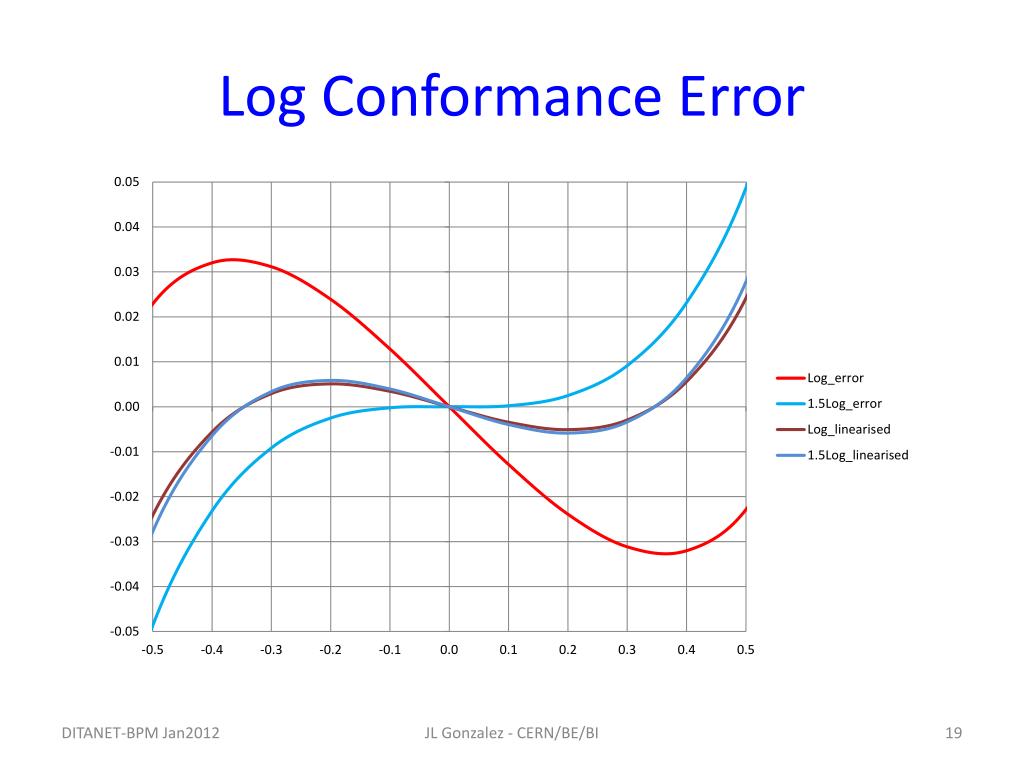 Log Conformance Error

0.05
0.04
0.03
0.02
0.01
0.00
-0.01
-0.02
-0.03
-0.04
-0.05

-0.5 -0.4 -0.3 -0.2 -0.1 0.0 0.1 0.2 0.3 0.4 0.5

Log_error
1.5Log_error
Log_linearised
1.5Log_linearised

DITANET-BPM Jan2012
JL Gonzalez - CERN/BE/BI
19